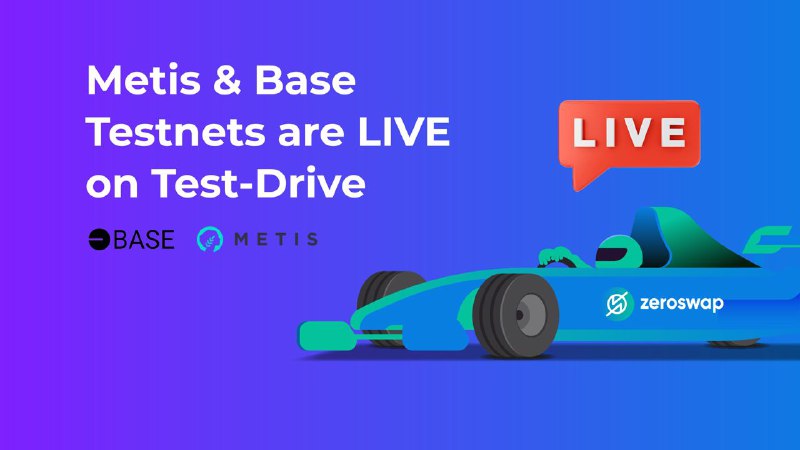 Metis & Base Testnets are LIVE on Test-Drive

BASE METIS

LIVE

zeroswap